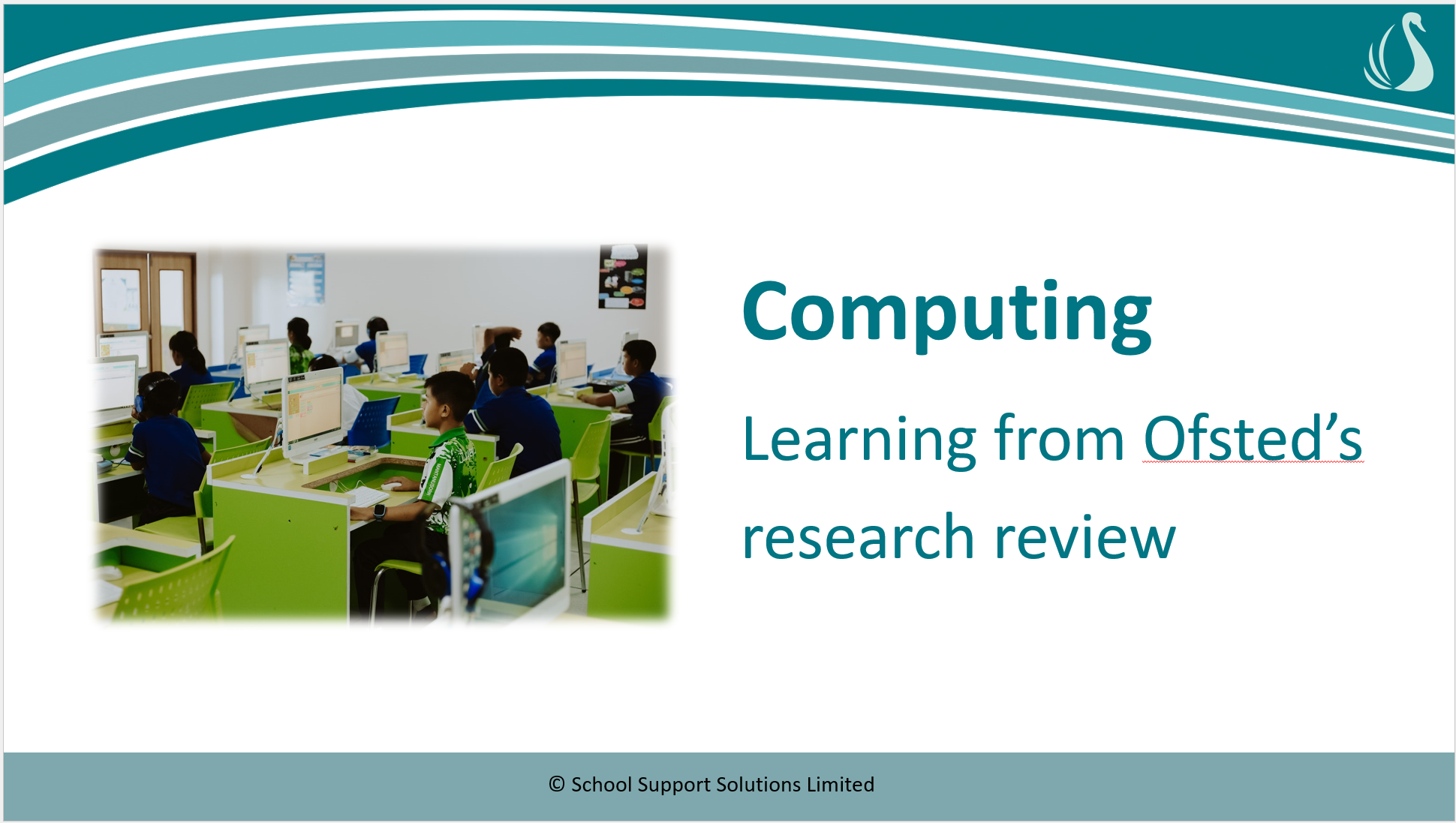 Computing

Learning from Ofsted's research review

© School Support Solutions Limited